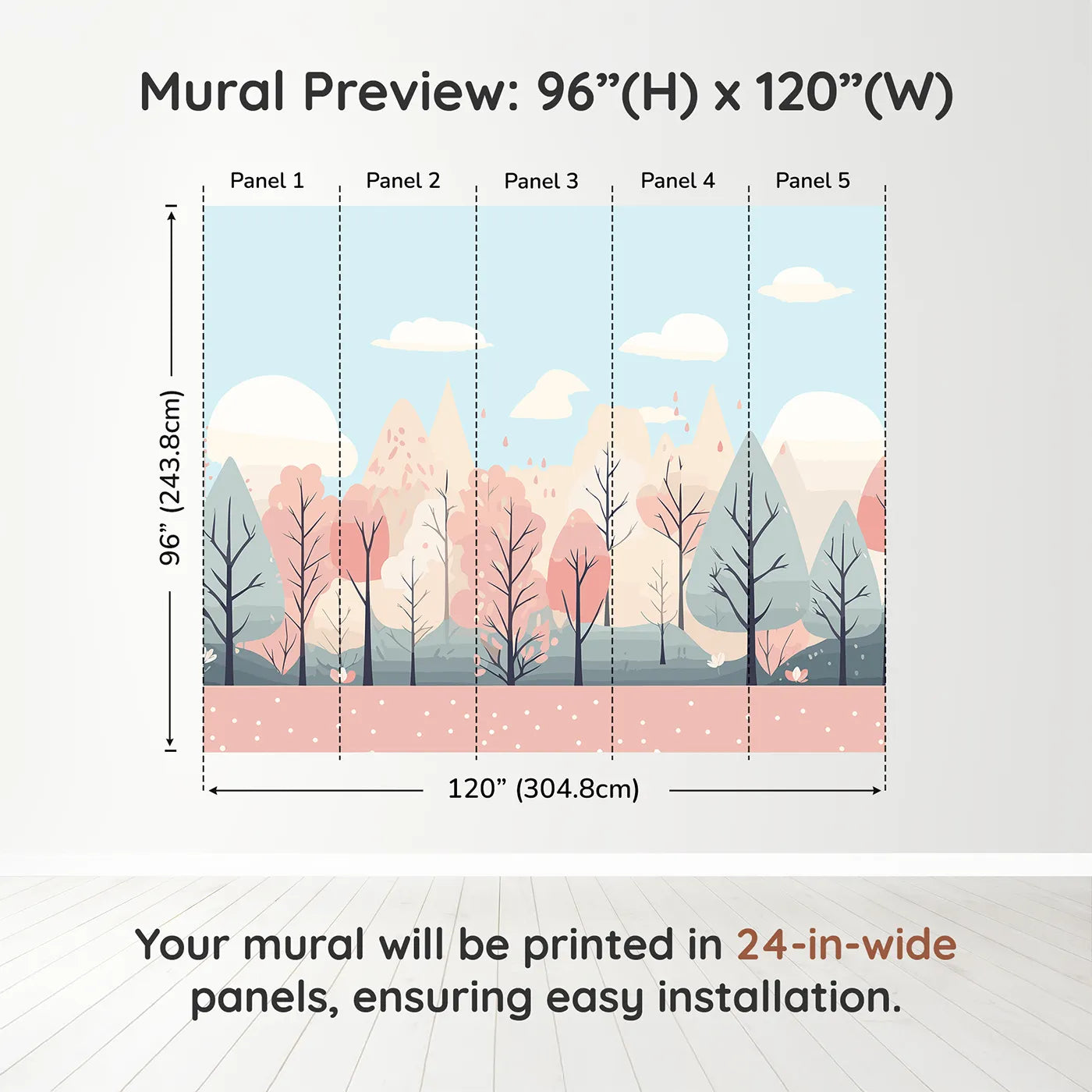 Mural Preview: 96”(H) x 120”(W)

Panel 1
Panel 2
Panel 3
Panel 4
Panel 5

96” (243.8cm)

120” (304.8cm)

Your mural will be printed in 24-in-wide panels, ensuring easy installation.